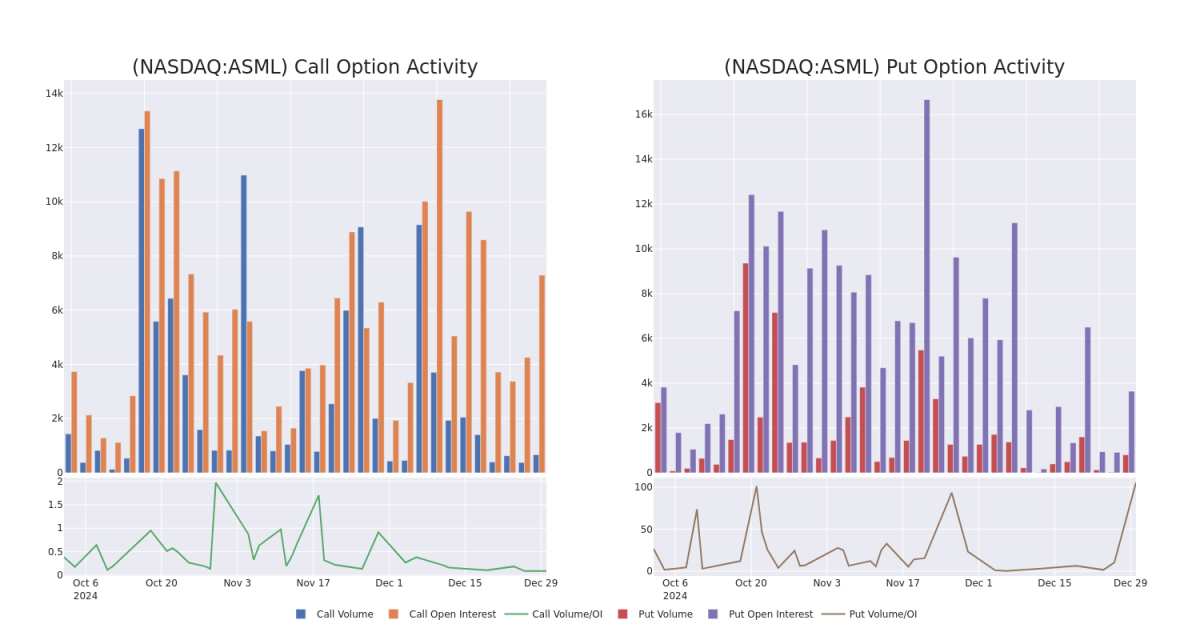 (NASDAQ:ASML) Call Option Activity

14k
12k
10k
8k
6k
4k
2k
0

2
1.5
1
0.5
0

Oct 6
2024
Oct 20
Nov 3
Nov 17
Dec 1
Dec 15
Dec 29

(NASDAQ:ASML) Put Option Activity

16k
14k
12k
10k
8k
6k
4k
2k
0

100
50
0

Oct 6
2024
Oct 20
Nov 3
Nov 17
Dec 1
Dec 15
Dec 29

Call Volume
Call Open Interest
Call Volume/OI
Put Volume
Put Open Interest
Put Volume/OI